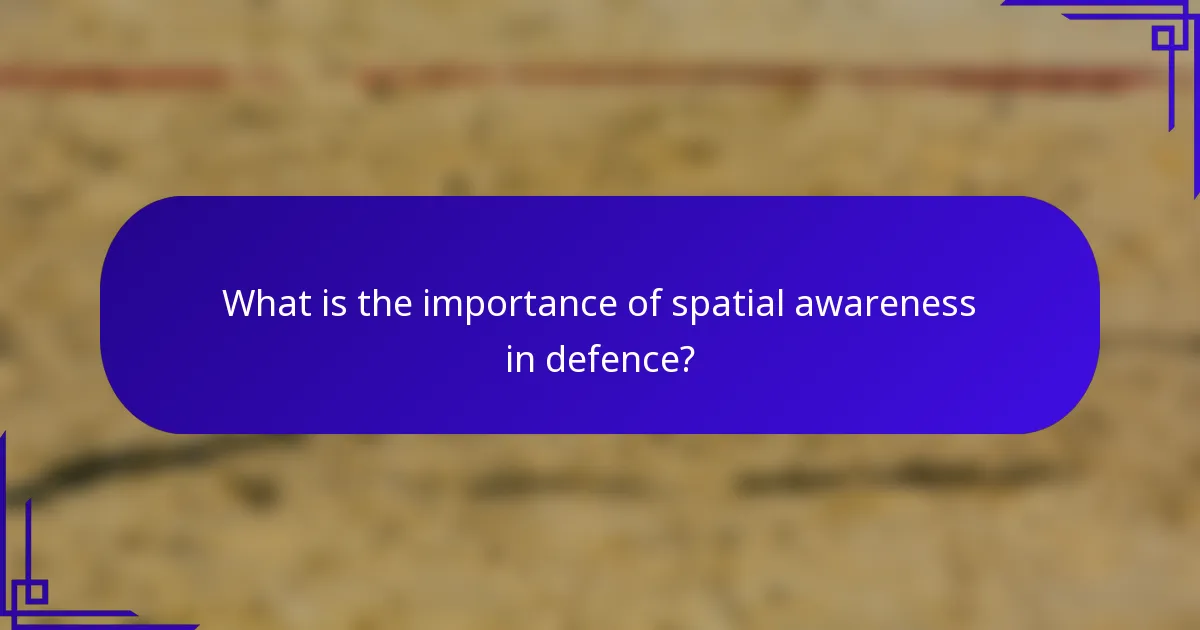 What is the importance of spatial awareness in defence?